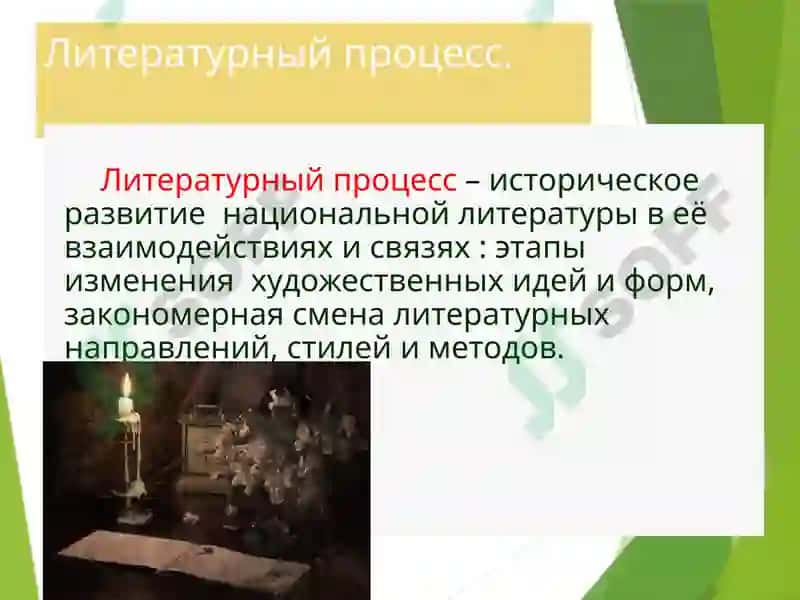 Литературный процесс.

Литературный процесс – историческое развитие национальной литературы в её взаимодействиях и связях : этапы изменения художественных идей и форм, закономерная смена литературных направлений, стилей и методов.